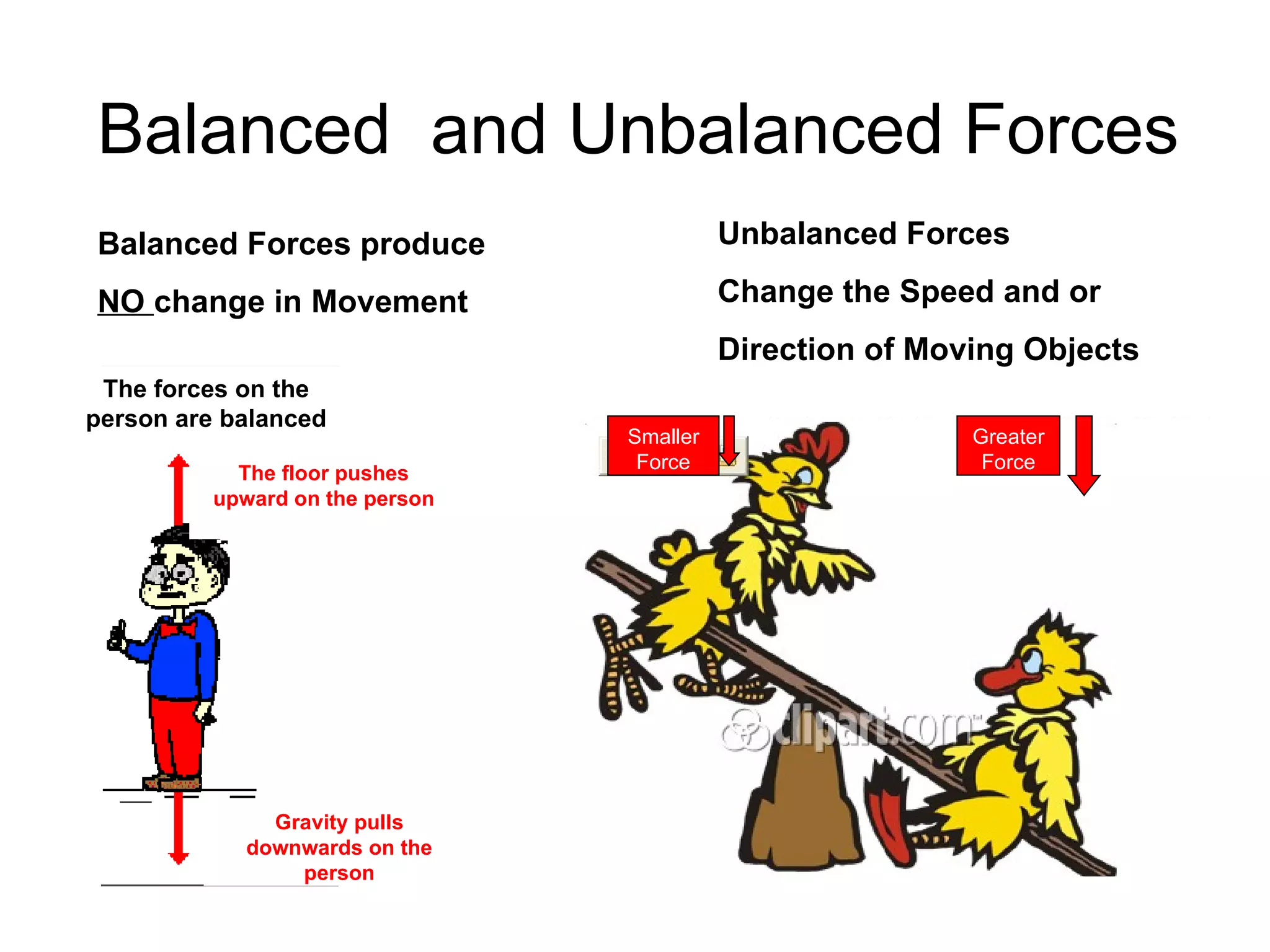 Balanced and Unbalanced Forces

Balanced Forces produce

NO change in Movement

The forces on the person are balanced

The floor pushes upward on the person

Gravity pulls downwards on the person

Unbalanced Forces

Change the Speed and or

Direction of Moving Objects

Smaller Force

Greater Force

clipart.com